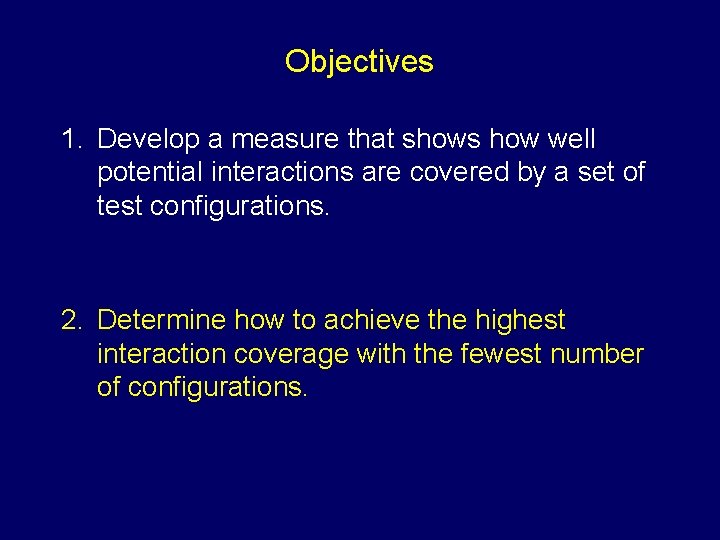 Objectives

1. Develop a measure that shows how well potential interactions are covered by a set of test configurations.

2. Determine how to achieve the highest interaction coverage with the fewest number of configurations.